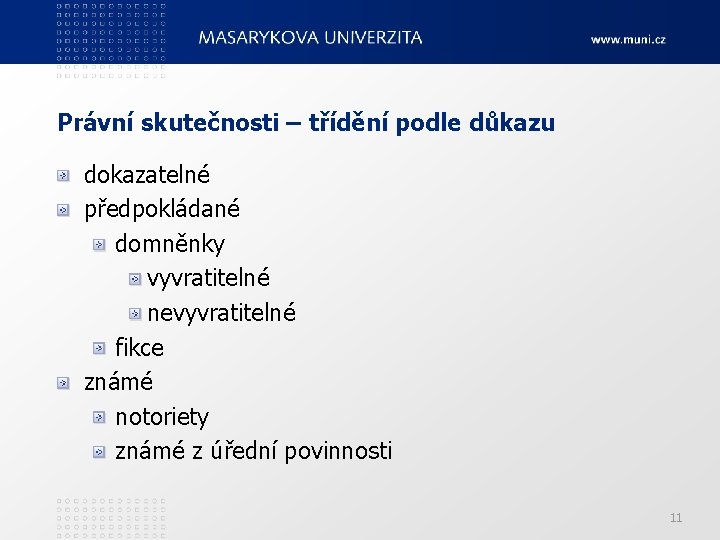 MASARYKOVA UNIVERZITA
www.muni.cz

Právní skutečnosti – třídění podle důkazu

dokazatelné
předpokládané
domněnky
vyvratitelné
nevyvratitelné
fikce
známé
notoriety
známé z úřední povinnosti

11